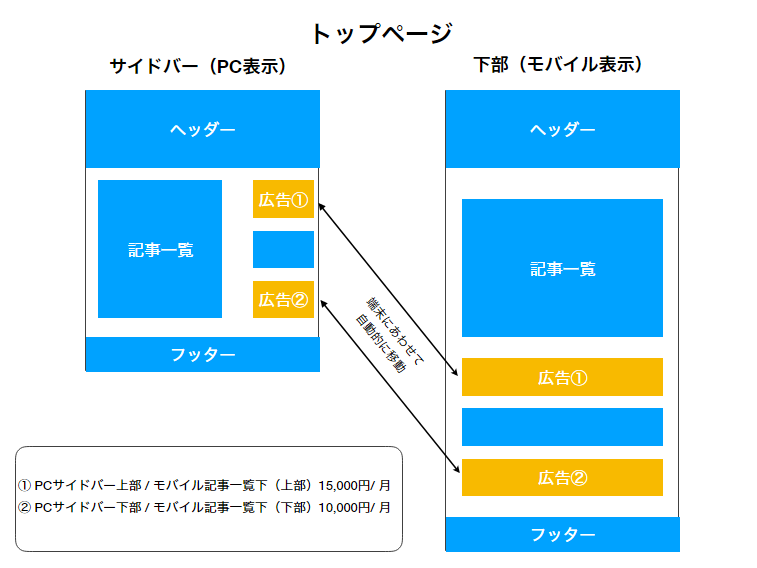 トップページ

サイドバー（PC表示）

ヘッダー

記事一覧

広告①

広告②

フッター

端末にあわせて
自動的に移動

下部（モバイル表示）

ヘッダー

記事一覧

広告①

広告②

フッター

① PCサイドバー上部 / モバイル記事一覧下（上部）15,000円/ 月
② PCサイドバー下部 / モバイル記事一覧下（下部）10,000円/ 月